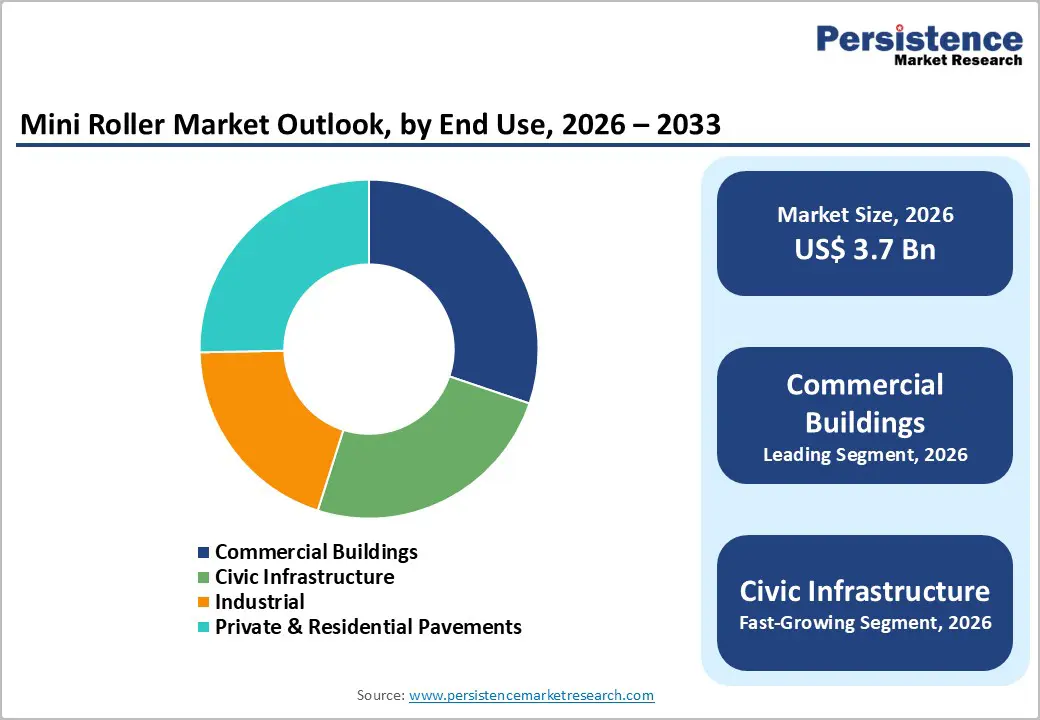 Persistence
Market Research

Mini Roller Market Outlook, by End Use, 2026 – 2033

Commercial Buildings
Civic Infrastructure
Industrial
Private & Residential Pavements

Market Size, 2026
US$ 3.7 Bn

Commercial Buildings
Leading Segment, 2026

Civic Infrastructure
Fast-Growing Segment, 2026

Source: www.persistencemarketresearch.com